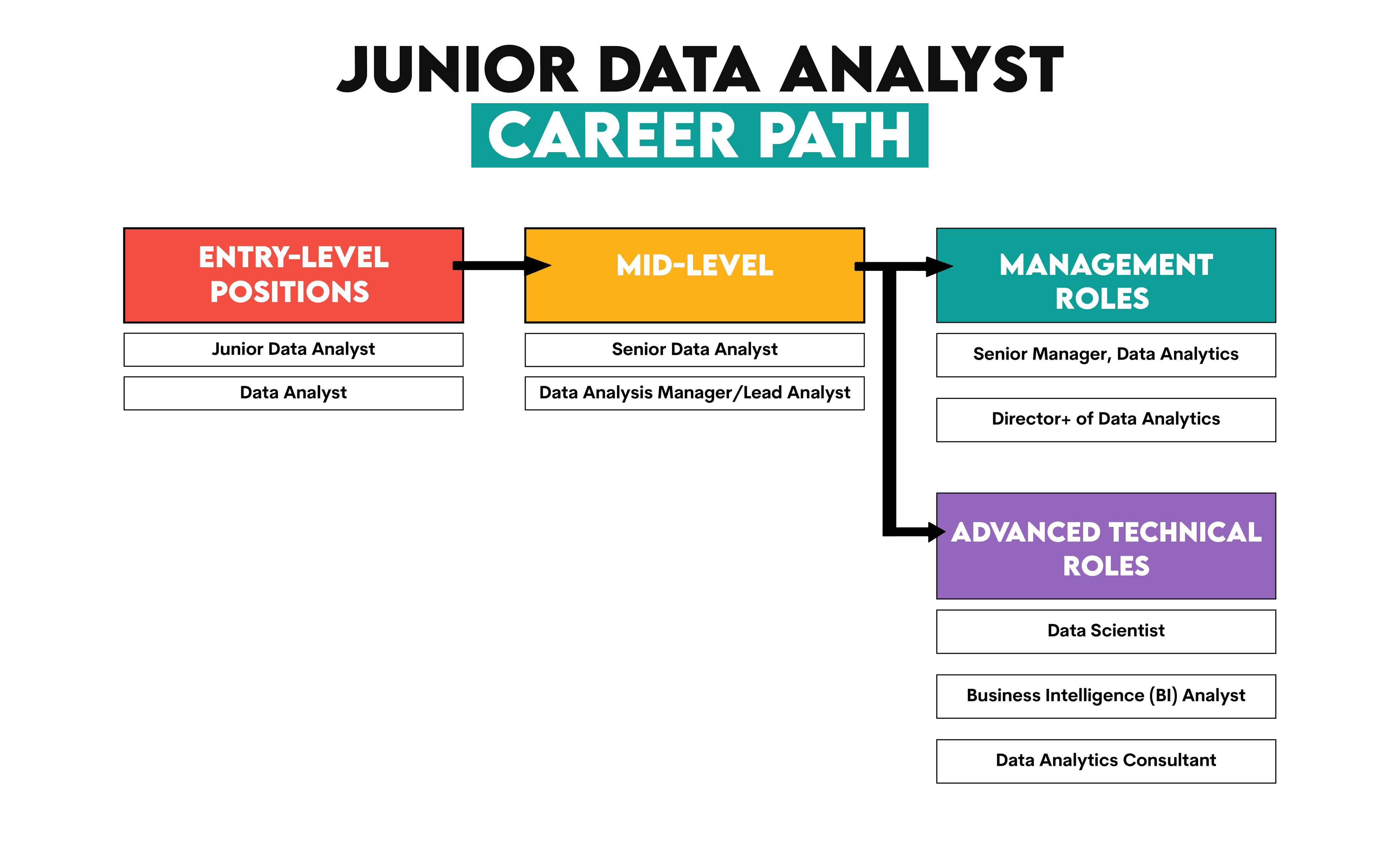 JUNIOR DATA ANALYST
CAREER PATH

ENTRY-LEVEL POSITIONS

Junior Data Analyst

Data Analyst

MID-LEVEL

Senior Data Analyst

Data Analysis Manager/Lead Analyst

MANAGEMENT ROLES

Senior Manager, Data Analytics

Director+ of Data Analytics

ADVANCED TECHNICAL ROLES

Data Scientist

Business Intelligence (BI) Analyst

Data Analytics Consultant